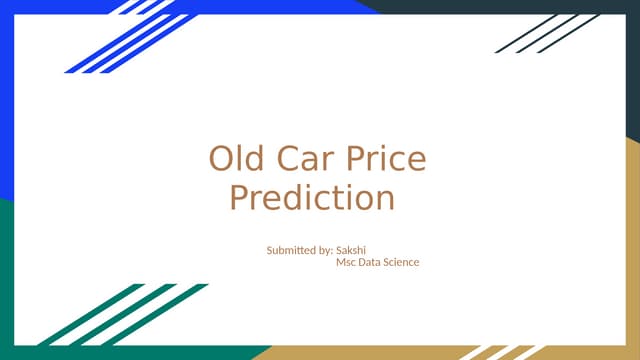 Old Car Price Prediction

Submitted by: Sakshi
Msc Data Science